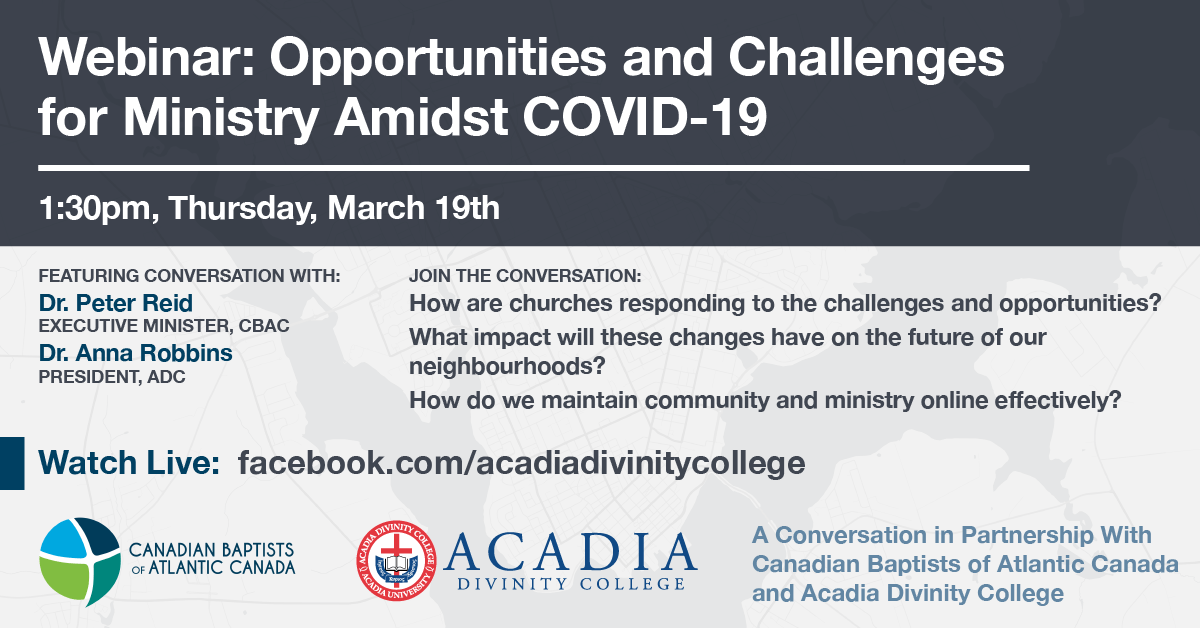 Webinar: Opportunities and Challenges for Ministry Amidst COVID-19

1:30pm, Thursday, March 19th

FEATURING CONVERSATION WITH:
Dr. Peter Reid
EXECUTIVE MINISTER, CBAC
Dr. Anna Robbins
PRESIDENT, ADC

JOIN THE CONVERSATION:
How are churches responding to the challenges and opportunities?
What impact will these changes have on the future of our neighbourhoods?
How do we maintain community and ministry online effectively?

Watch Live: facebook.com/acadiadivinitycollege

CANADIAN BAPTISTS OF ATLANTIC CANADA

ACADIA DIVINITY COLLEGE ACADIA UNIVERSITY

ACADIA DIVINITY COLLEGE

A Conversation in Partnership With Canadian Baptists of Atlantic Canada and Acadia Divinity College